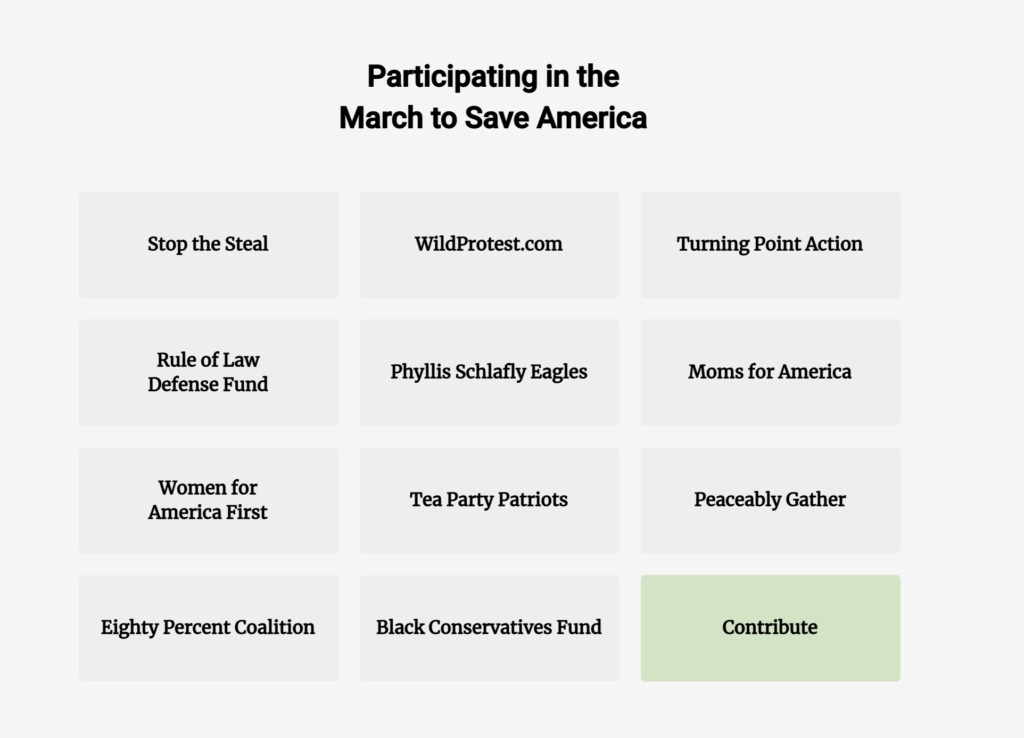 Participating in the
March to Save America

Stop the Steal

WildProtest.com

Turning Point Action

Rule of Law
Defense Fund

Phyllis Schlafly Eagles

Moms for America

Women for
America First

Tea Party Patriots

Peaceably Gather

Eighty Percent Coalition

Black Conservatives Fund

Contribute